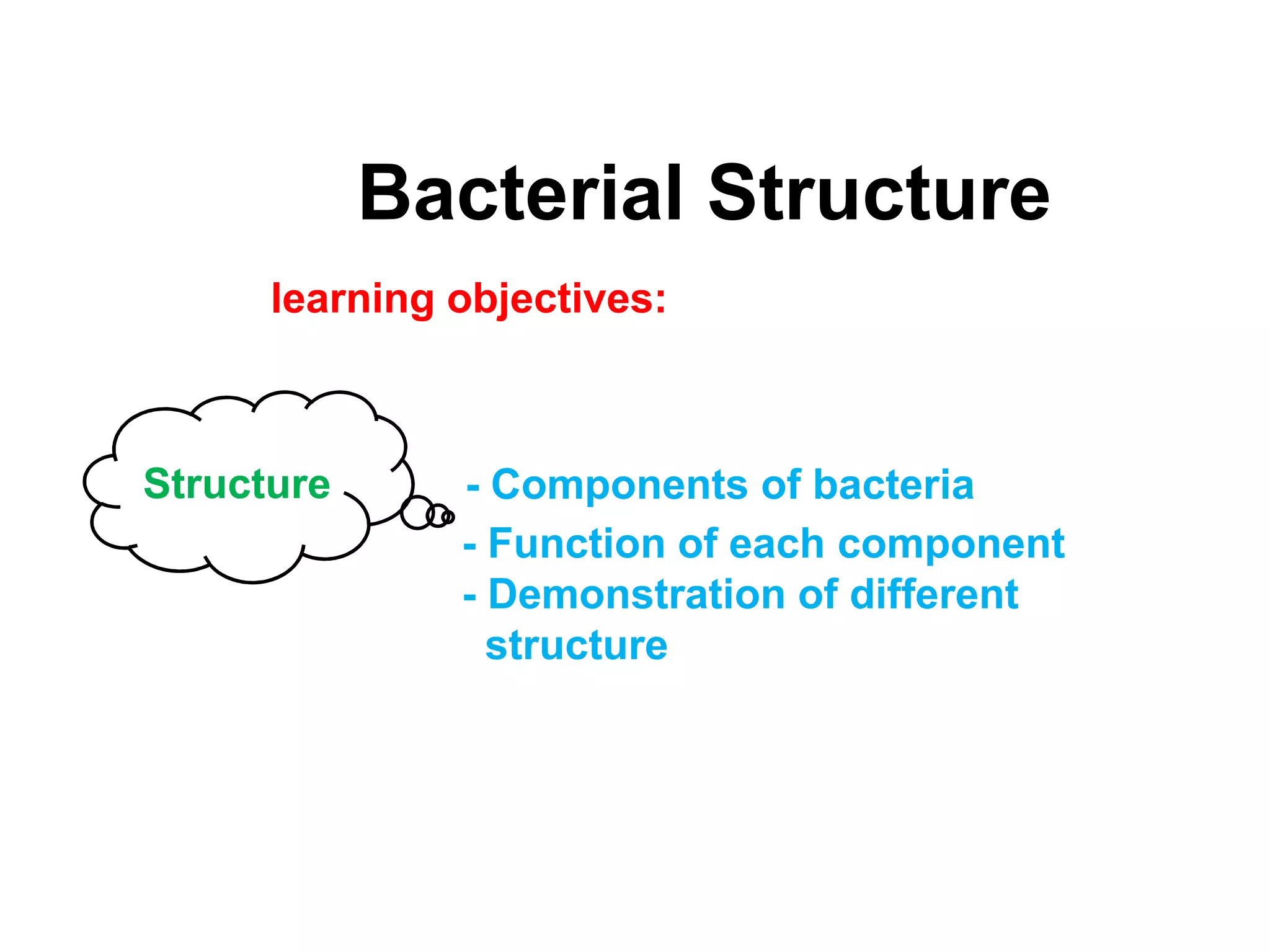 Bacterial Structure

learning objectives:

Structure

- Components of bacteria
- Function of each component
- Demonstration of different structure